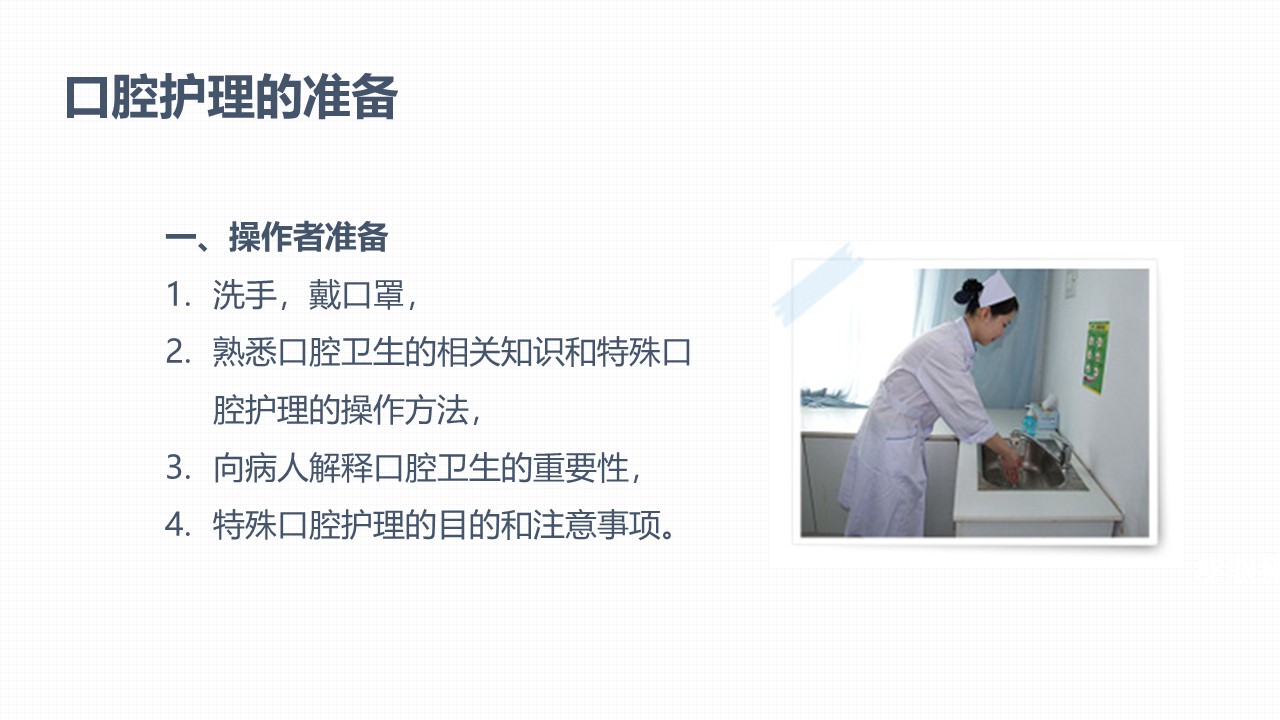 口腔护理的准备

一、操作者准备

1. 洗手，戴口罩，

2. 熟悉口腔卫生的相关知识和特殊口腔护理的操作方法，

3. 向病人解释口腔卫生的重要性，

4. 特殊口腔护理的目的和注意事项。